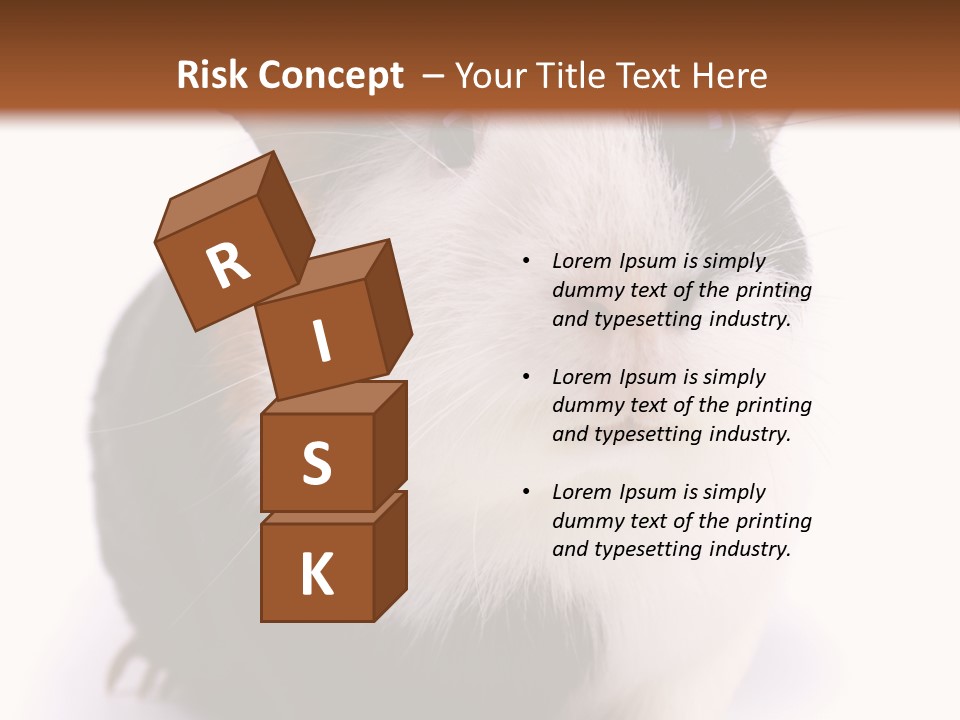 Risk Concept – Your Title Text Here

R
I
S
K

• Lorem Ipsum is simply dummy text of the printing and typesetting industry.

• Lorem Ipsum is simply dummy text of the printing and typesetting industry.

• Lorem Ipsum is simply dummy text of the printing and typesetting industry.